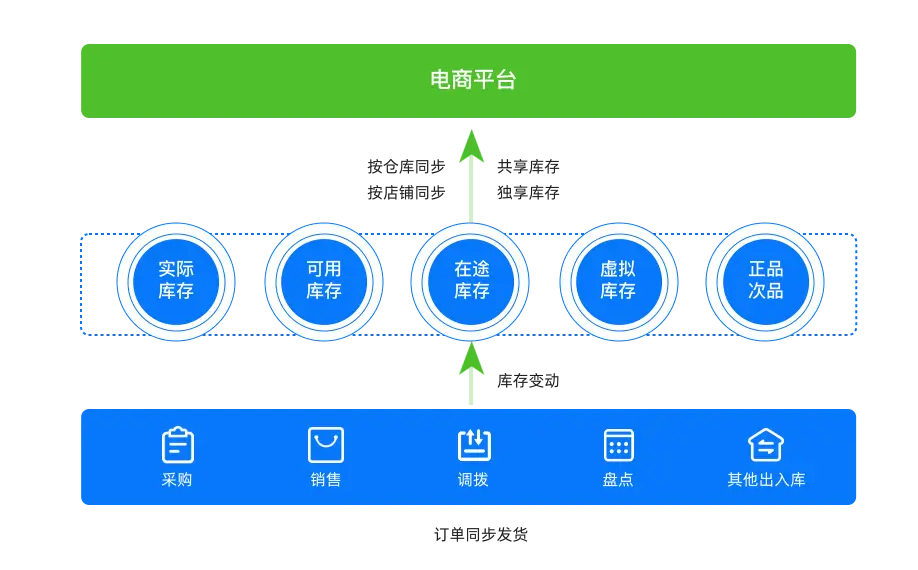 电商平台

按仓库同步
按店铺同步

共享库存
独享库存

实际库存

可用库存

在途库存

虚拟库存

正品次品

库存变动

采购

销售

调拨

盘点

其他出入库

订单同步发货